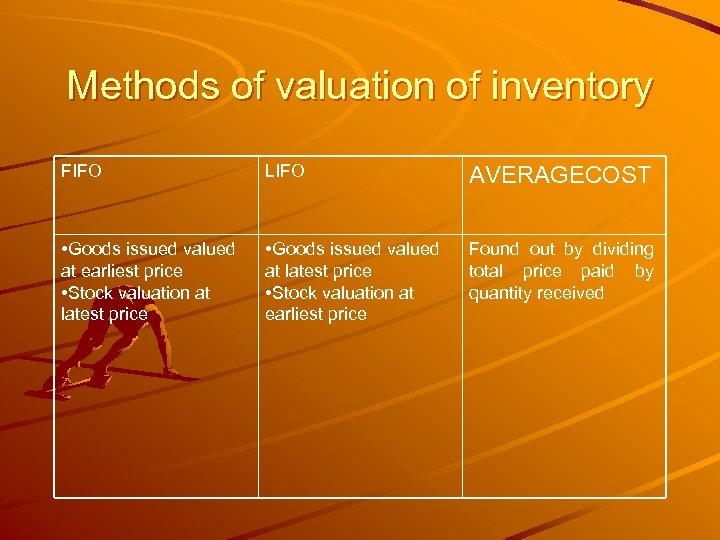 Methods of valuation of inventory

| FIFO | LIFO | AVERAGECOST |
|---|---|---|
| •Goods issued valued at earliest price •Stock valuation at latest price | •Goods issued valued at latest price •Stock valuation at earliest price | Found out by dividing total price paid by quantity received |